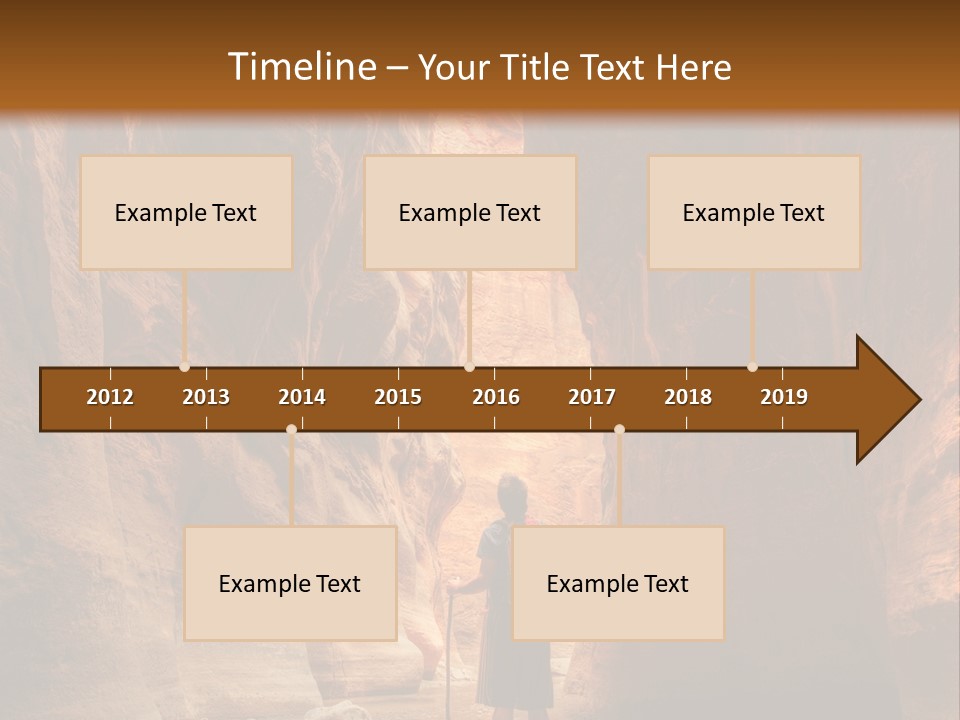 Timeline – Your Title Text Here

Example Text

Example Text

Example Text

2012 2013 2014 2015 2016 2017 2018 2019

Example Text

Example Text